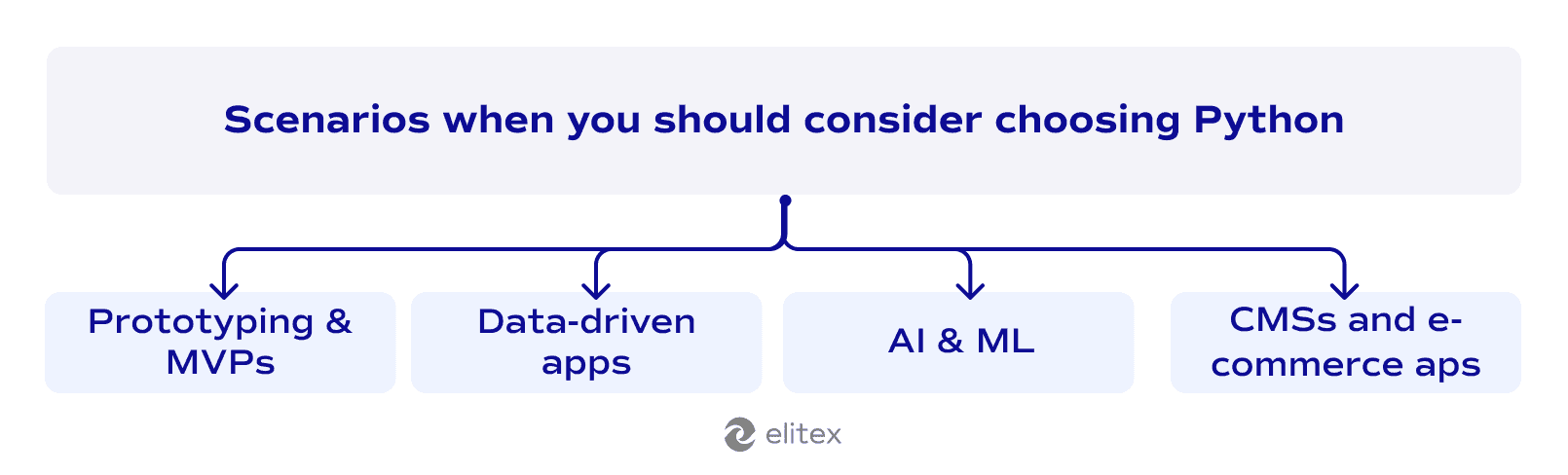 Scenarios when you should consider choosing Python

Prototyping & MVPs

Data-driven apps

AI & ML

CMSs and e-commerce aps

elitex